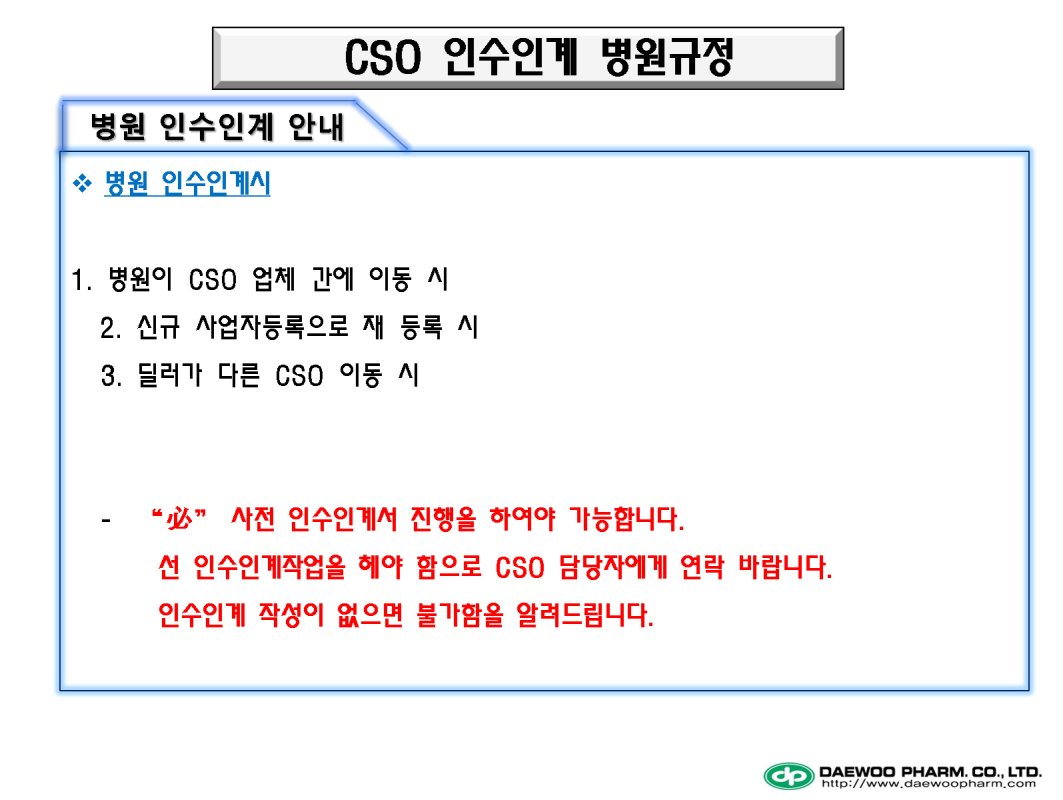 CSO 인수인계 병원규정

병원 인수인계 안내

❖ 병원 인수인계시

1. 병원이 CSO 업체 간에 이동 시
2. 신규 사업자등록으로 재 등록 시
3. 딜러가 다른 CSO 이동 시

- "必" 사전 인수인계서 진행을 하여야 가능합니다.
선 인수인계작업을 해야 함으로 CSO 담당자에게 연락 바랍니다.
인수인계 작성이 없으면 불가함을 알려드립니다.

dp DAEWOO PHARM. CO., LTD.
http://www.daewoopharm.com